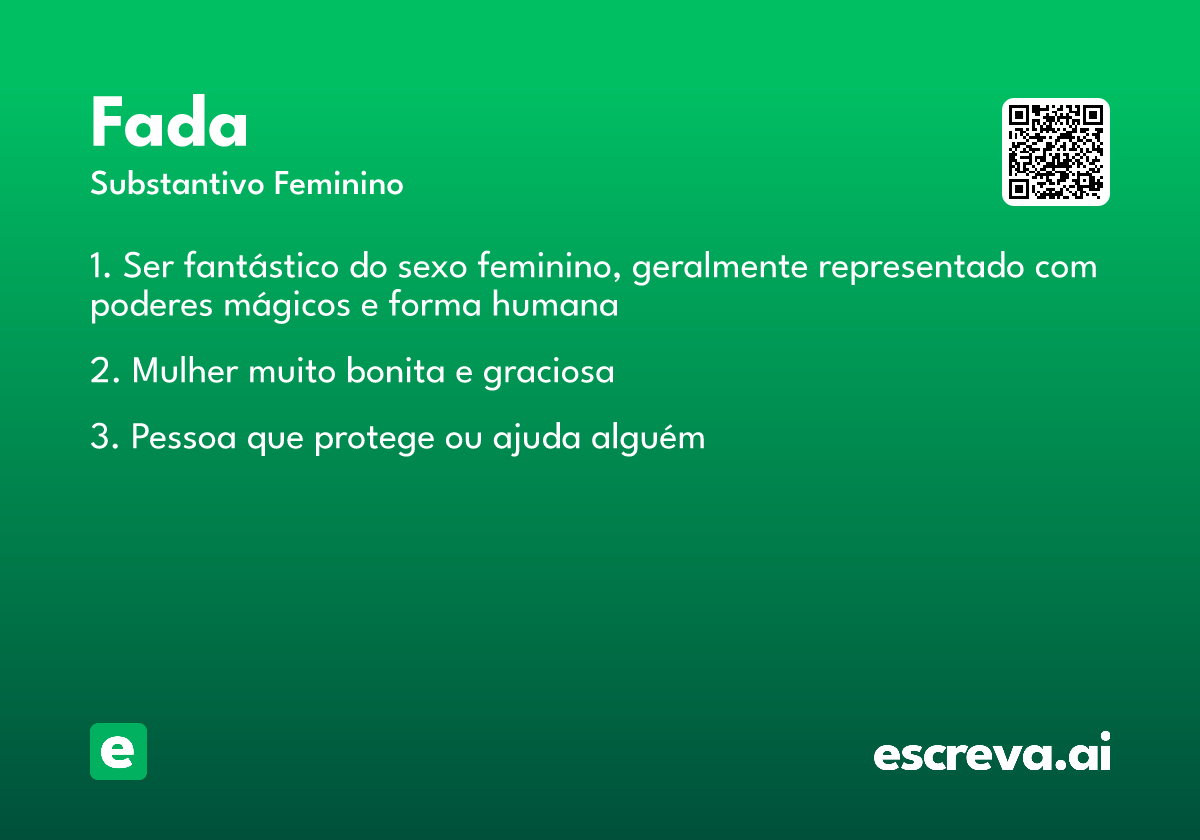 Fada

Substantivo Feminino

1. Ser fantástico do sexo feminino, geralmente representado com poderes mágicos e forma humana

2. Mulher muito bonita e graciosa

3. Pessoa que protege ou ajuda alguém

e

escreva.ai